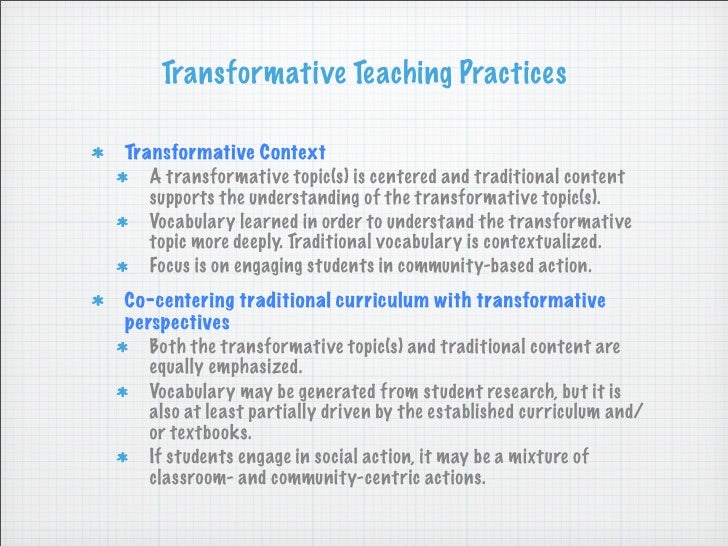 Transformative Teaching Practices

* Transformative Context
  * A transformative topic(s) is centered and traditional content supports the understanding of the transformative topic(s).
  * Vocabulary learned in order to understand the transformative topic more deeply. Traditional vocabulary is contextualized.
  * Focus is on engaging students in community-based action.
* Co-centering traditional curriculum with transformative perspectives
  * Both the transformative topic(s) and traditional content are equally emphasized.
  * Vocabulary may be generated from student research, but it is also at least partially driven by the established curriculum and/or textbooks.
  * If students engage in social action, it may be a mixture of classroom- and community-centric actions.